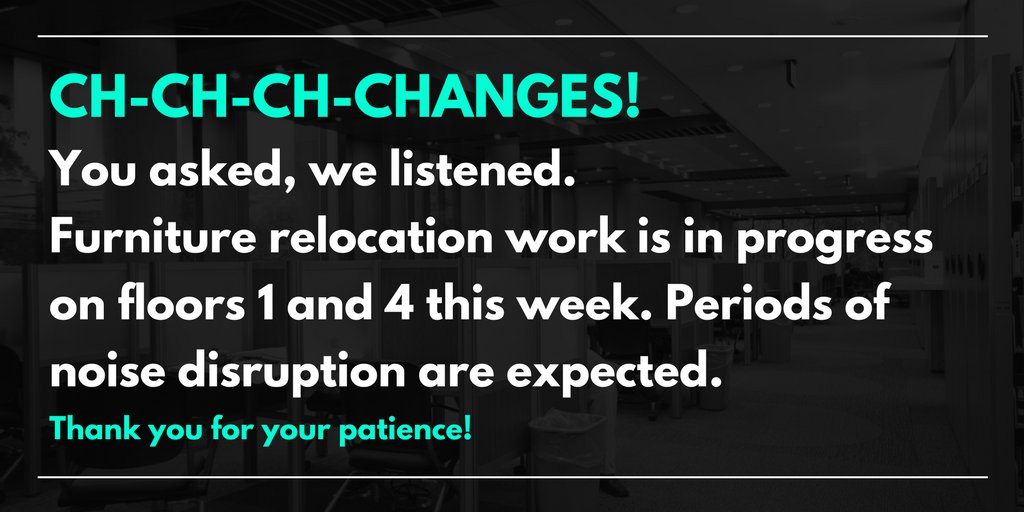 CH-CH-CH-CHANGES!
You asked, we listened.
Furniture relocation work is in progress on floors 1 and 4 this week. Periods of noise disruption are expected.
Thank you for your patience!